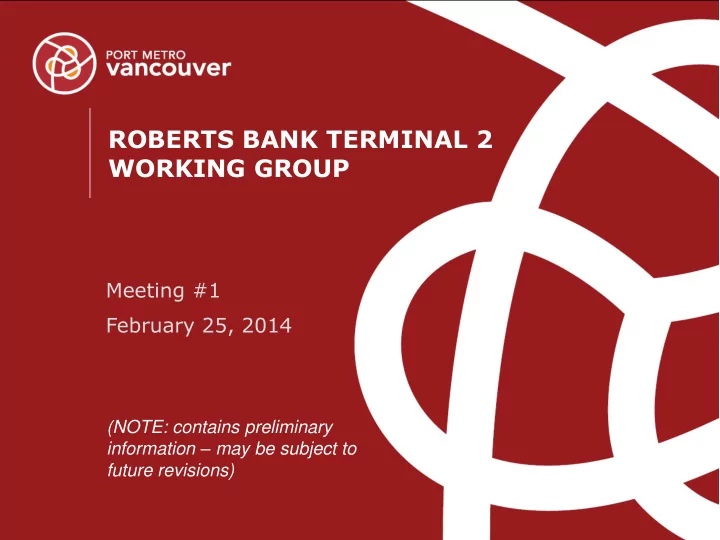 PORT METRO
vancouver

ROBERTS BANK TERMINAL 2
WORKING GROUP

Meeting #1
February 25, 2014

(NOTE: contains preliminary information – may be subject to future revisions)